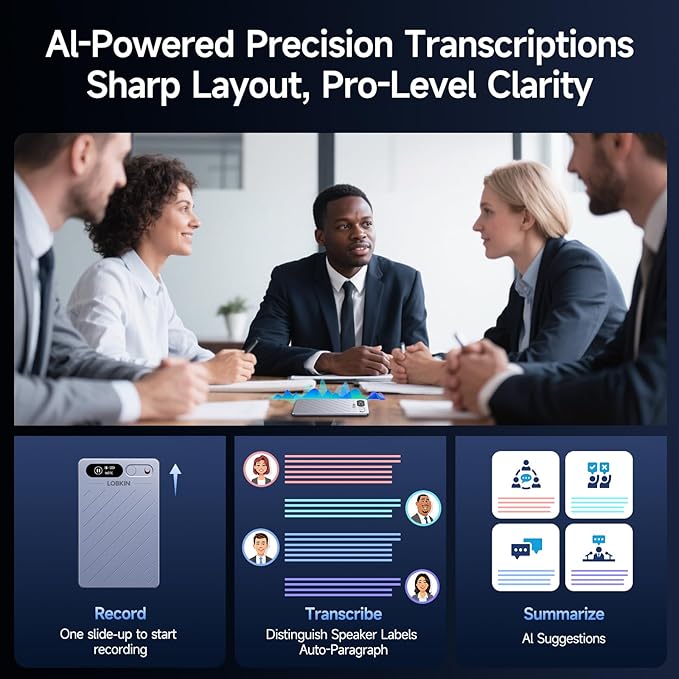 AI-Powered Precision Transcriptions
Sharp Layout, Pro-Level Clarity

LOBKIN

Record
One slide-up to start recording

Transcribe
Distinguish Speaker Labels
Auto-Paragraph

Summarize
AI Suggestions